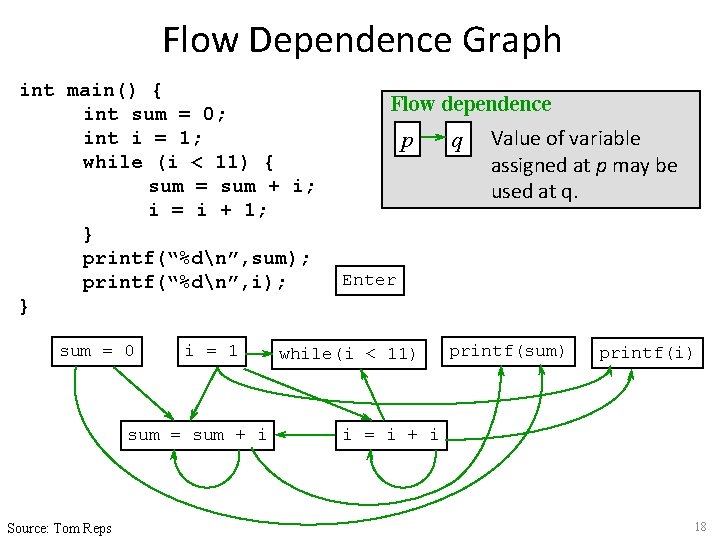 Flow Dependence Graph

int main() {
int sum = 0;
int i = 1;
while (i < 11) {
sum = sum + i;
i = i + 1;
}
printf(“%d\n”,sum);
printf(“%d\n”,i);
}

Flow dependence

p q Value of variable assigned at p may be used at q.

Enter

sum = 0
i = 1
while(i < 11)
printf(sum)
printf(i)
sum = sum + i
i = i + i

Source: Tom Reps

18